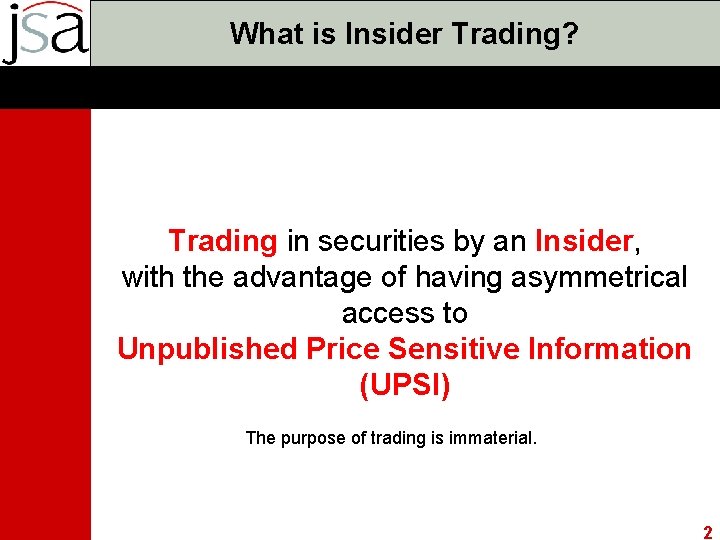 jsa

What is Insider Trading?

Trading in securities by an Insider, with the advantage of having asymmetrical access to Unpublished Price Sensitive Information (UPSI)

The purpose of trading is immaterial.

2